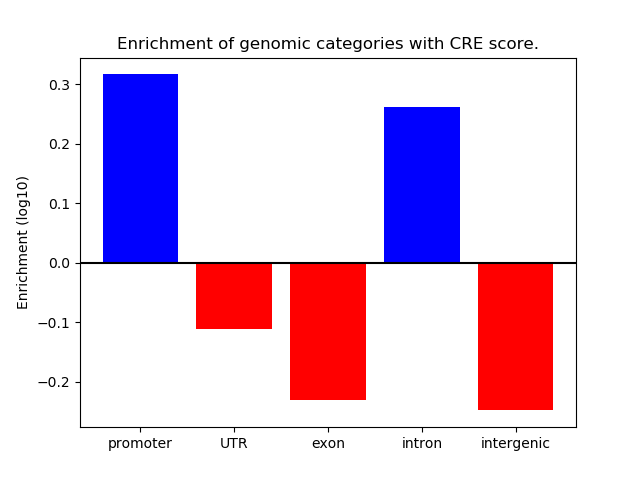 Enrichment of genomic categories with CRE score.

Enrichment (log10)

0.3
0.2
0.1
0.0
−0.1
−0.2

promoter
UTR
exon
intron
intergenic